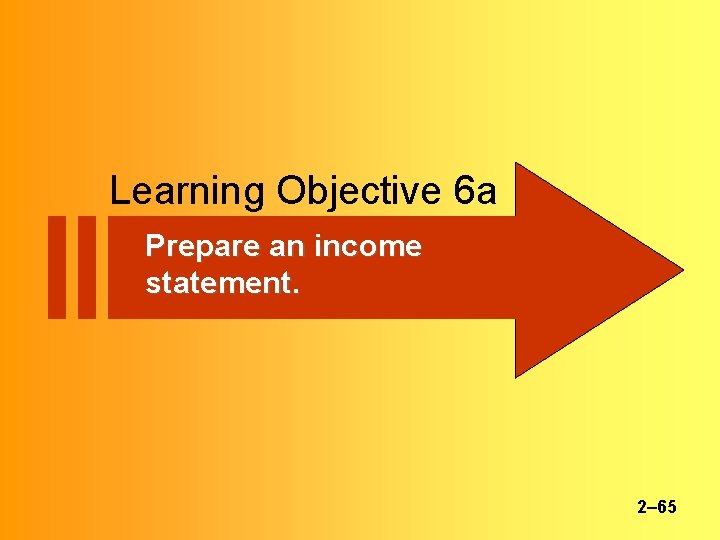 Learning Objective 6a

Prepare an income statement.

2–65